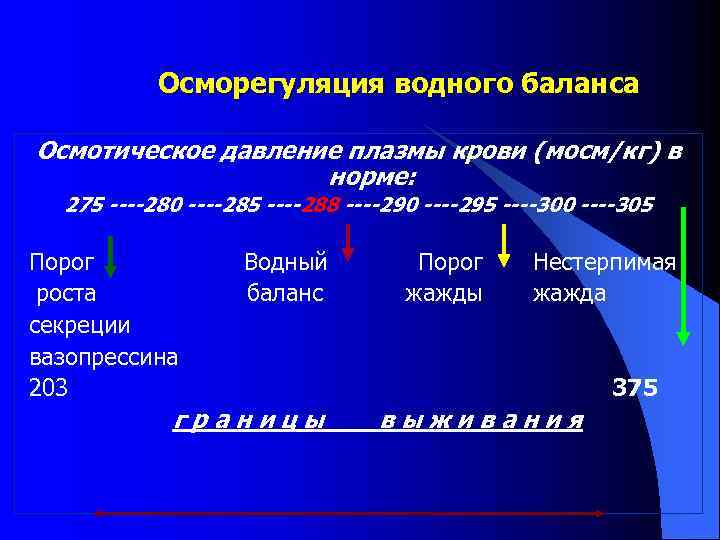 Осморегуляция водного баланса

Осмотическое давление плазмы крови (мосм/кг) в норме:

275 ----280 ----285 ----288 ----290 ----295 ----300 ----305

Порог роста секреции вазопрессина

Водный баланс

Порог жажды

Нестерпимая жажда

203

375

г р а н и ц ы в ы ж и в а н и я